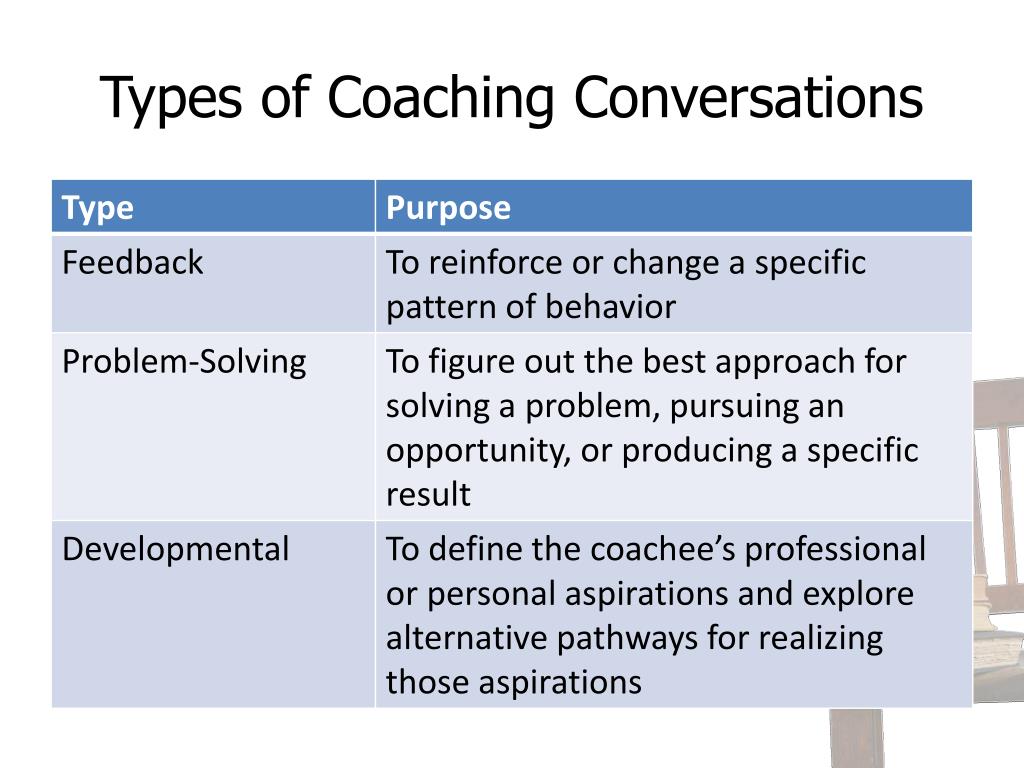 Types of Coaching Conversations

| Type | Purpose |
|---|---|
| Feedback | To reinforce or change a specific pattern of behavior |
| Problem-Solving | To figure out the best approach for solving a problem, pursuing an opportunity, or producing a specific result |
| Developmental | To define the coachee's professional or personal aspirations and explore alternative pathways for realizing those aspirations |